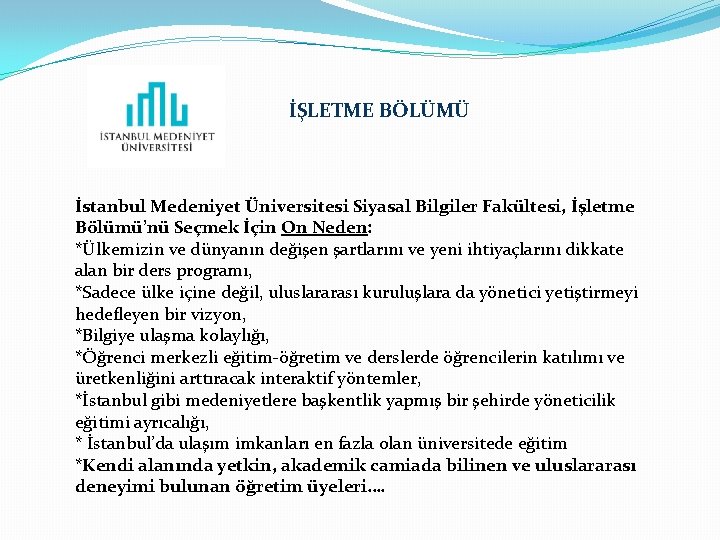 İSTANBUL MEDENİYET ÜNİVERSİTESİ

İŞLETME BÖLÜMÜ

İstanbul Medeniyet Üniversitesi Siyasal Bilgiler Fakültesi, İşletme Bölümü'nü Seçmek İçin On Neden:
*Ülkemizin ve dünyanın değişen şartlarını ve yeni ihtiyaçlarını dikkate alan bir ders programı,
*Sadece ülke içine değil, uluslararası kuruluşlara da yönetici yetiştirmeyi hedefleyen bir vizyon,
*Bilgiye ulaşma kolaylığı,
*Öğrenci merkezli eğitim-öğretim ve derslerde öğrencilerin katılımı ve üretkenliğini arttıracak interaktif yöntemler,
*İstanbul gibi medeniyetlere başkentlik yapmış bir şehirde yöneticilik eğitimi ayrıcalığı,
* İstanbul'da ulaşım imkanları en fazla olan üniversitede eğitim
*Kendi alanında yetkin, akademik camiada bilinen ve uluslararası deneyimi bulunan öğretim üyeleri….